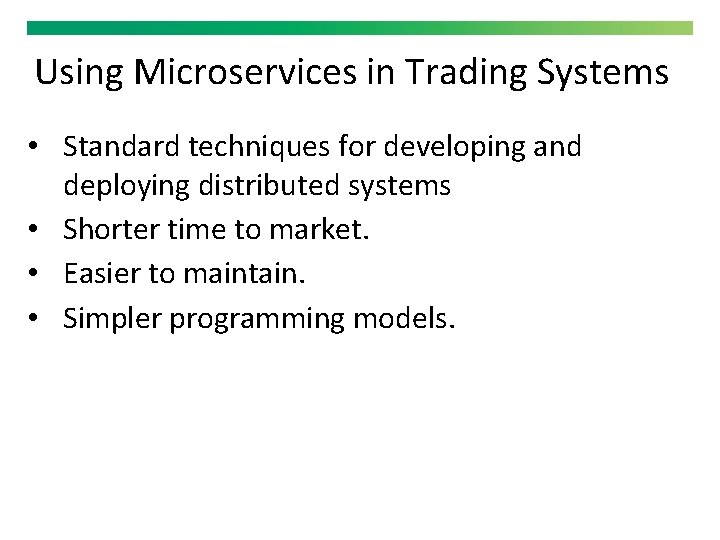 Using Microservices in Trading Systems

• Standard techniques for developing and deploying distributed systems
• Shorter time to market.
• Easier to maintain.
• Simpler programming models.